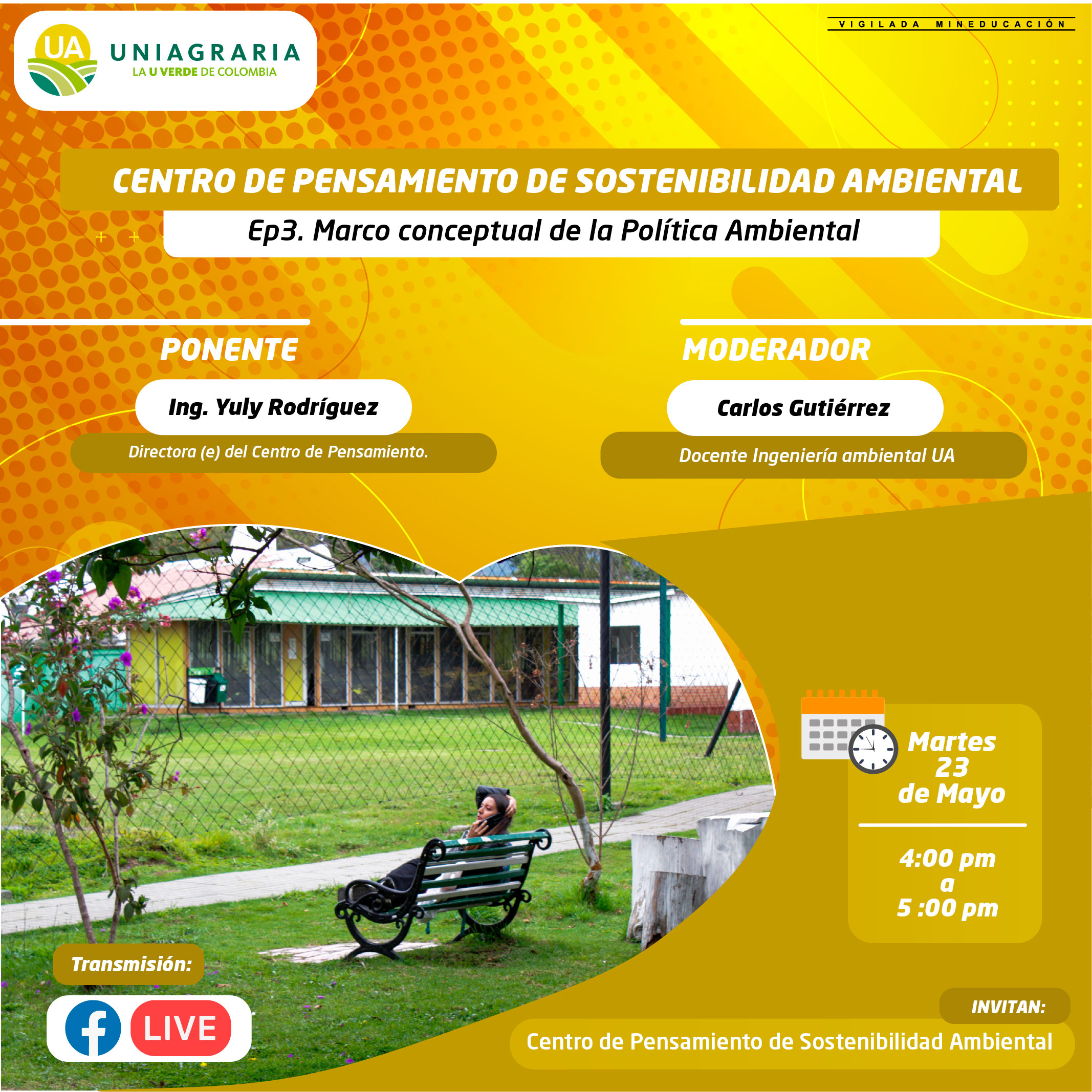 UA UNIAGRARIA
LA U VERDE DE COLOMBIA

VIGILADA MINEDUCACIÓN

CENTRO DE PENSAMIENTO DE SOSTENIBILIDAD AMBIENTAL

Ep3. Marco conceptual de la Política Ambiental

PONENTE

Ing. Yuly Rodríguez

Directora (e) del Centro de Pensamiento.

MODERADOR

Carlos Gutiérrez

Docente Ingeniería ambiental UA

Martes 23 de Mayo

4:00 pm a 5 :00 pm

Transmisión:

LIVE

INVITAN:

Centro de Pensamiento de Sostenibilidad Ambiental